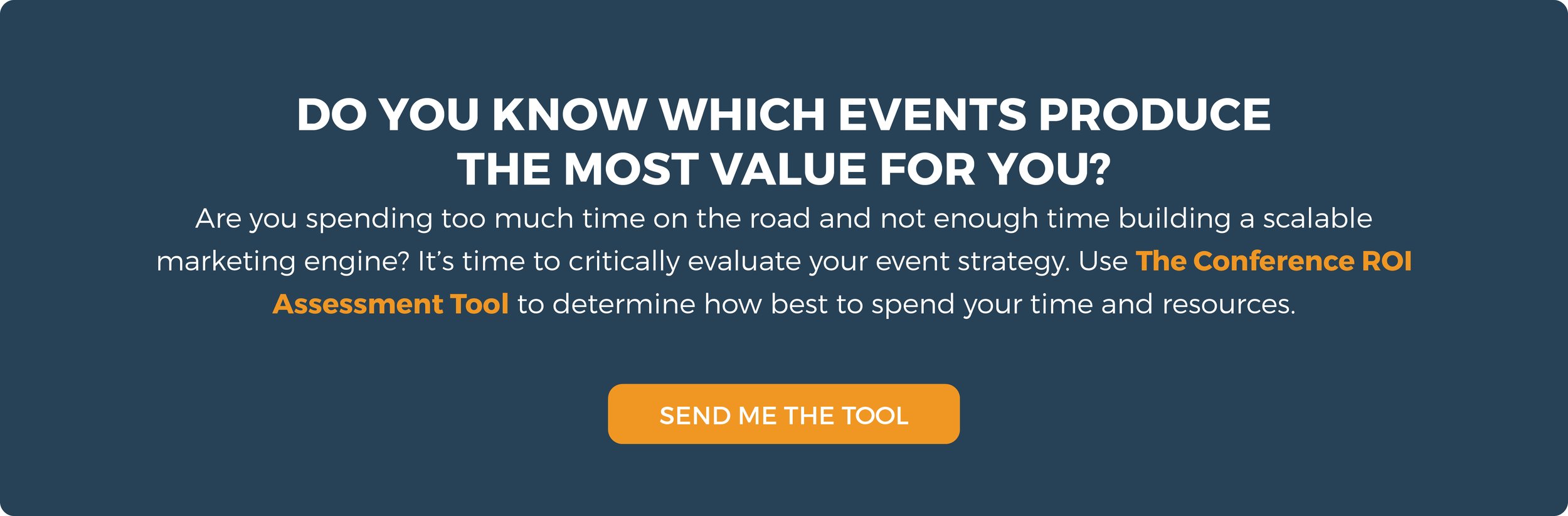 DO YOU KNOW WHICH EVENTS PRODUCE THE MOST VALUE FOR YOU?

Are you spending too much time on the road and not enough time building a scalable marketing engine? It’s time to critically evaluate your event strategy. Use The Conference ROI Assessment Tool to determine how best to spend your time and resources.

SEND ME THE TOOL